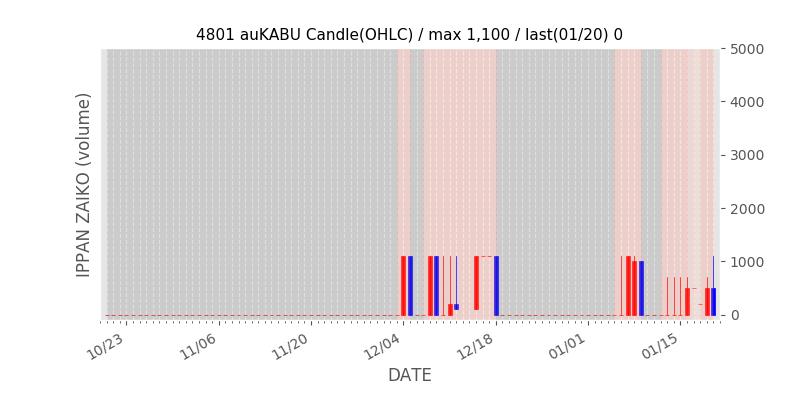 4801 auKABU Candle(OHLC) / max 1,100 / last(01/20) 0

IPPAN ZAIKO (volume)

5000
4000
3000
2000
1000
0

10/23
11/06
11/20
12/04
12/18
01/01
01/15

DATE